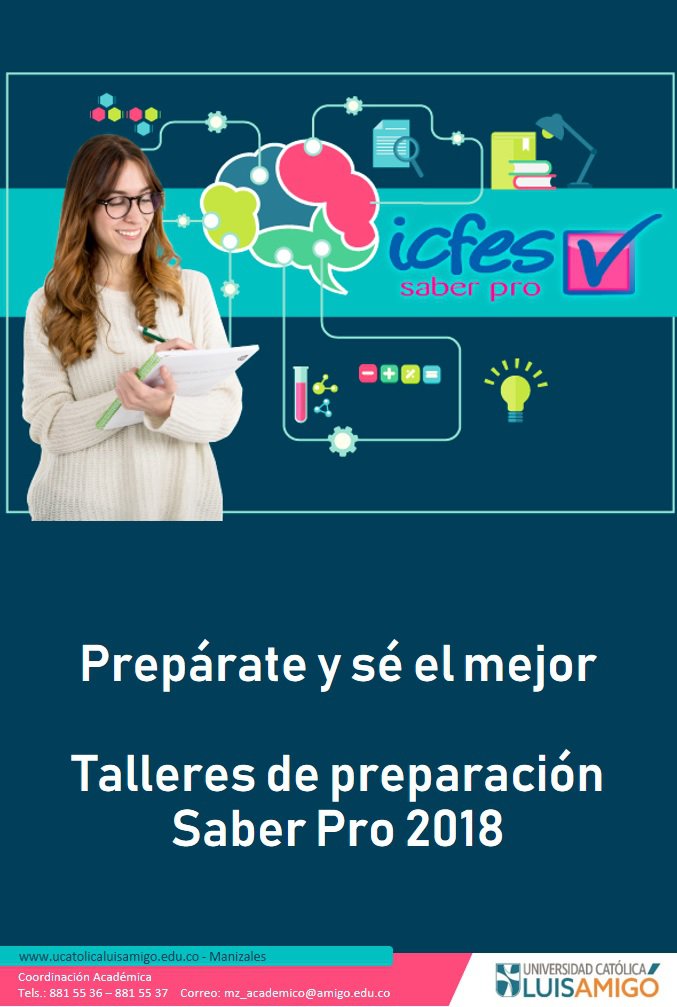 icfes
saber pro

Prepárate y sé el mejor

Talleres de preparación Saber Pro 2018

www.ucatolicaluisamigo.edu.co - Manizales
Coordinación Académica
Tels.: 881 55 36 – 881 55 37 Correo: mz_academico@amigo.edu.co

UNIVERSIDAD CATÓLICA
LUIS AMIGÓ